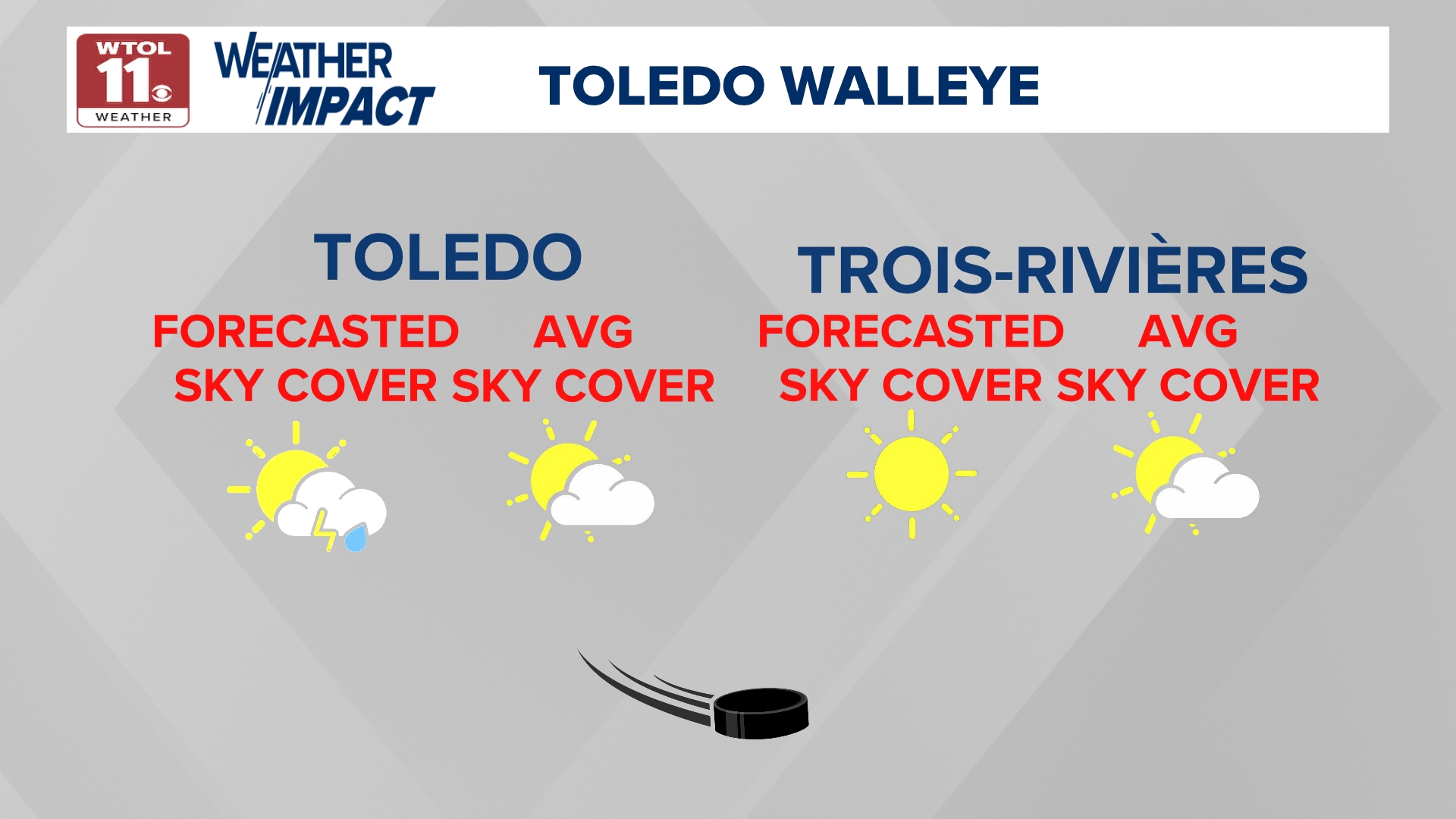 WTOL 11 WEATHER

WEATHER IMPACT

TOLEDO WALLEYE

TOLEDO

FORECASTED SKY COVER

AVG SKY COVER

TROIS-RIVIÈRES

FORECASTED SKY COVER

AVG SKY COVER